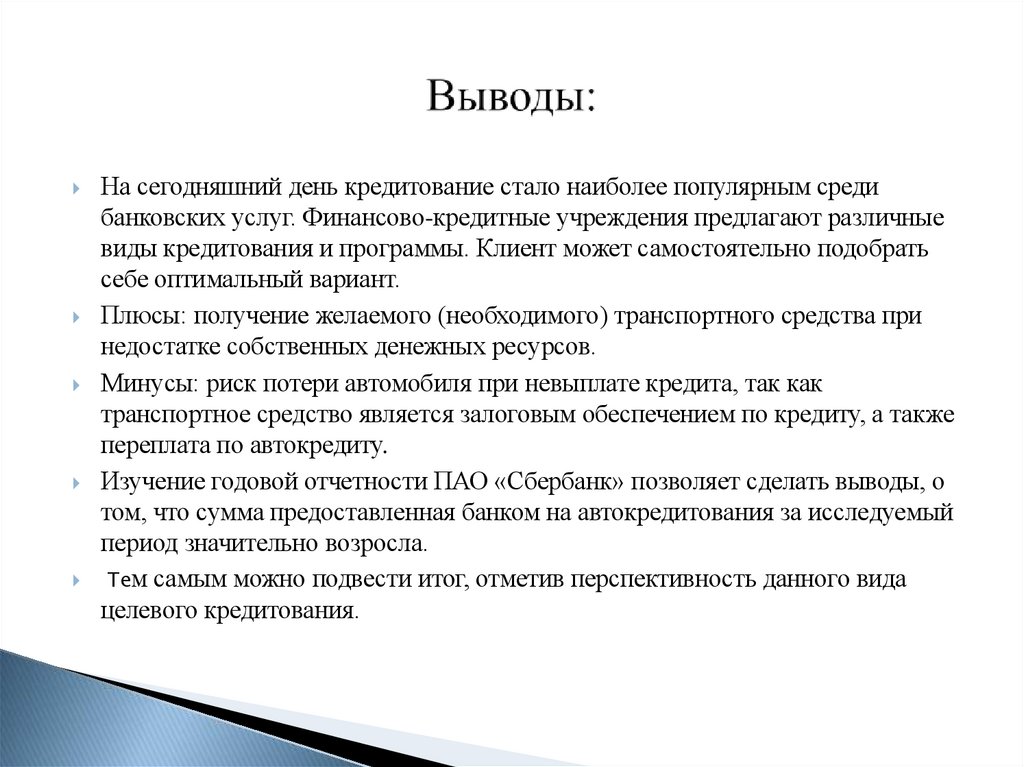 Выводы:

На сегодняшний день кредитование стало наиболее популярным среди банковских услуг. Финансово-кредитные учреждения предлагают различные виды кредитования и программы. Клиент может самостоятельно подобрать себе оптимальный вариант.

Плюсы: получение желаемого (необходимого) транспортного средства при недостатке собственных денежных ресурсов.

Минусы: риск потери автомобиля при невыплате кредита, так как транспортное средство является залоговым обеспечением по кредиту, а также переплата по автокредиту.

Изучение годовой отчетности ПАО «Сбербанк» позволяет сделать выводы, о том, что сумма предоставленная банком на автокредитования за исследуемый период значительно возросла.

Тем самым можно подвести итог, отметив перспективность данного вида целевого кредитования.